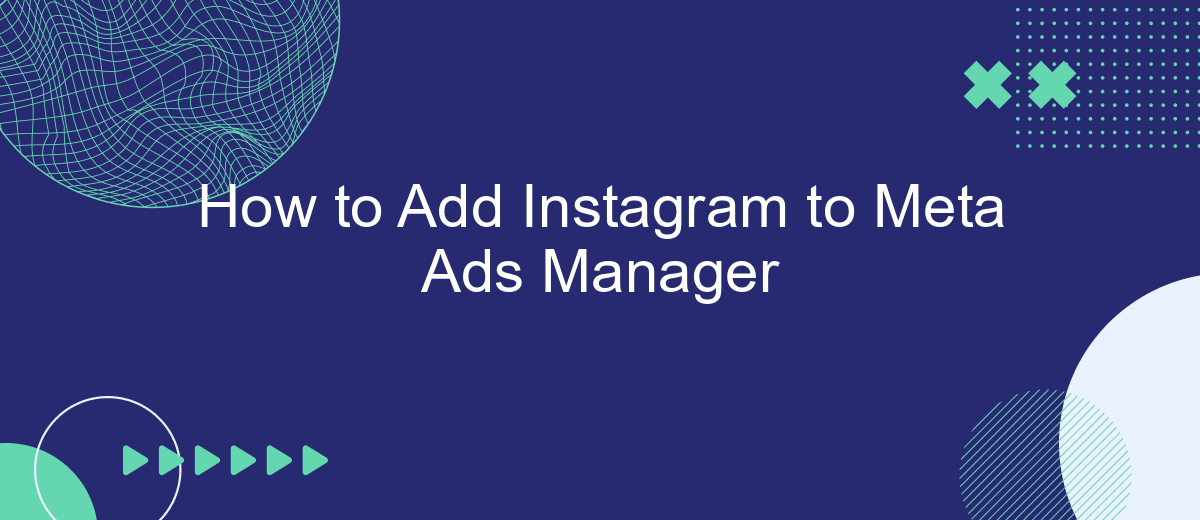 How to Add Instagram to Meta Ads Manager